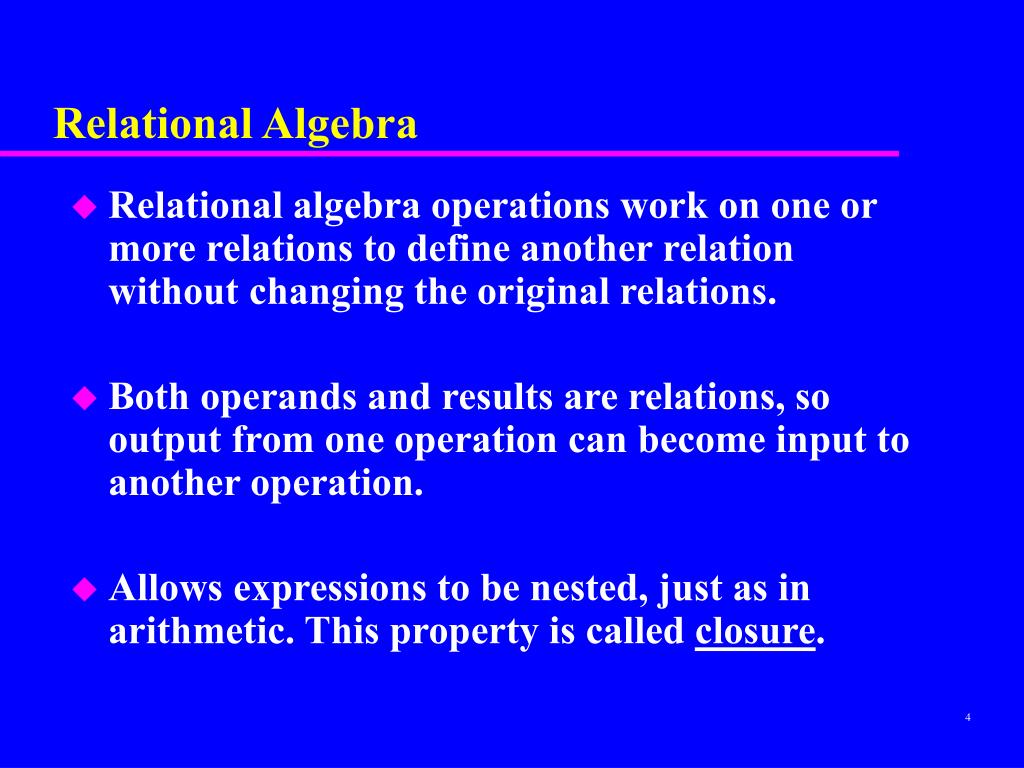 Relational Algebra

◆ Relational algebra operations work on one or more relations to define another relation without changing the original relations.

◆ Both operands and results are relations, so output from one operation can become input to another operation.

◆ Allows expressions to be nested, just as in arithmetic. This property is called closure.

4